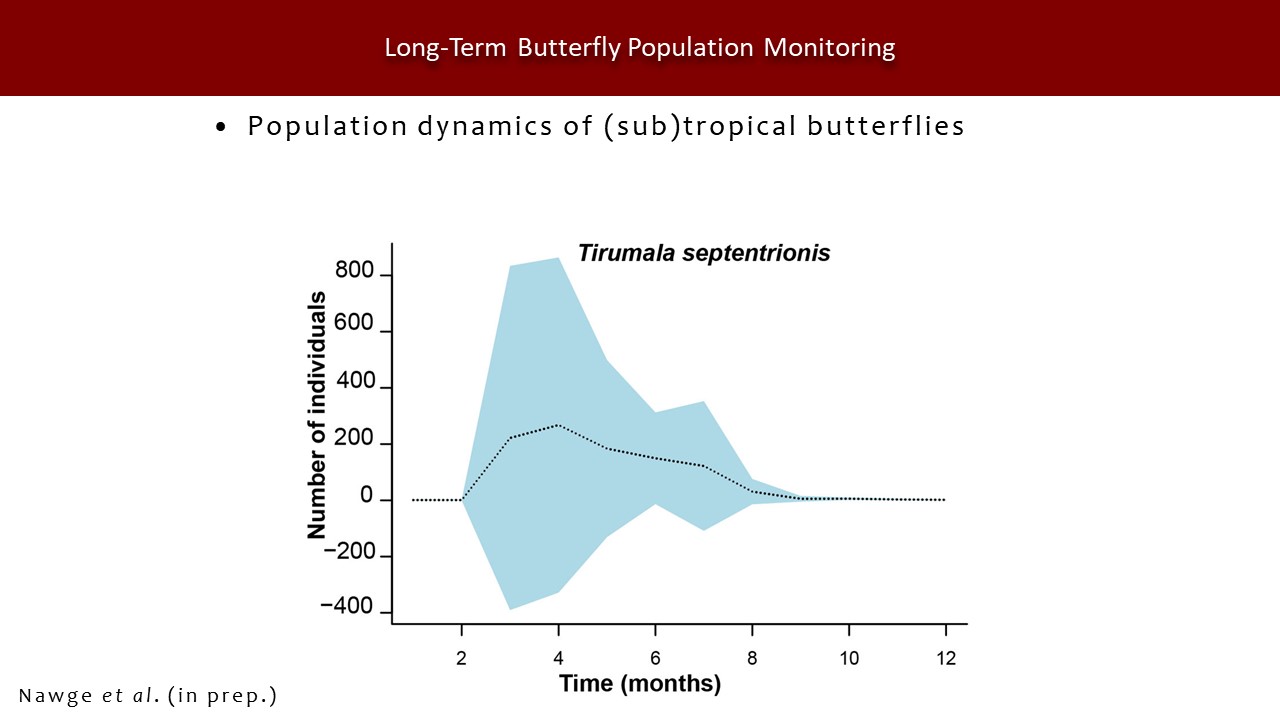 Long-Term Butterfly Population Monitoring

• Population dynamics of (sub)tropical butterflies

Tirumala septentrionis

Number of individuals

800
600
400
200
0
−200
−400

2 4 6 8 10 12

Time (months)

Nawge et al. (in prep.)